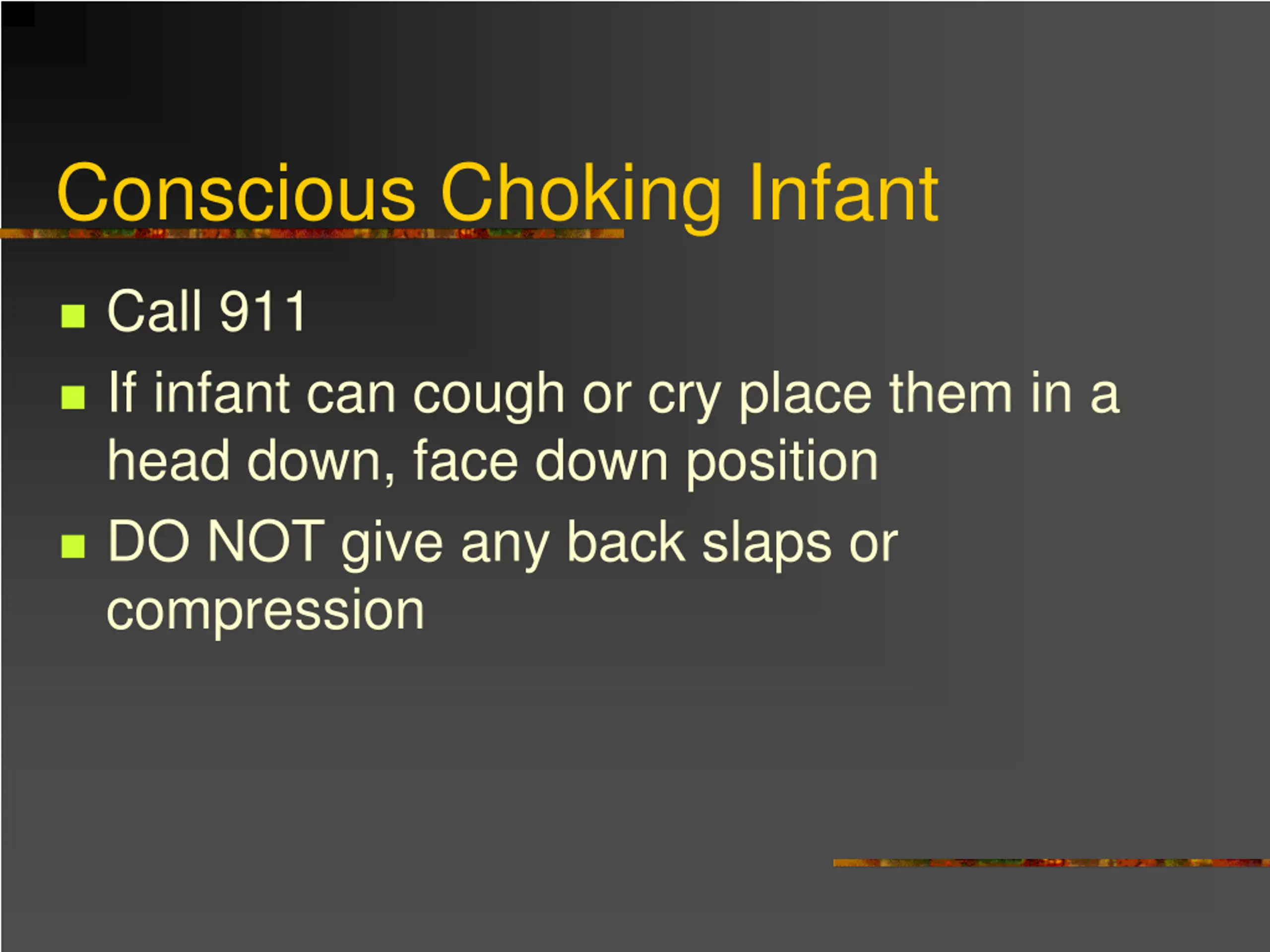 Conscious Choking Infant

- Call 911
- If infant can cough or cry place them in a head down, face down position
- DO NOT give any back slaps or compression